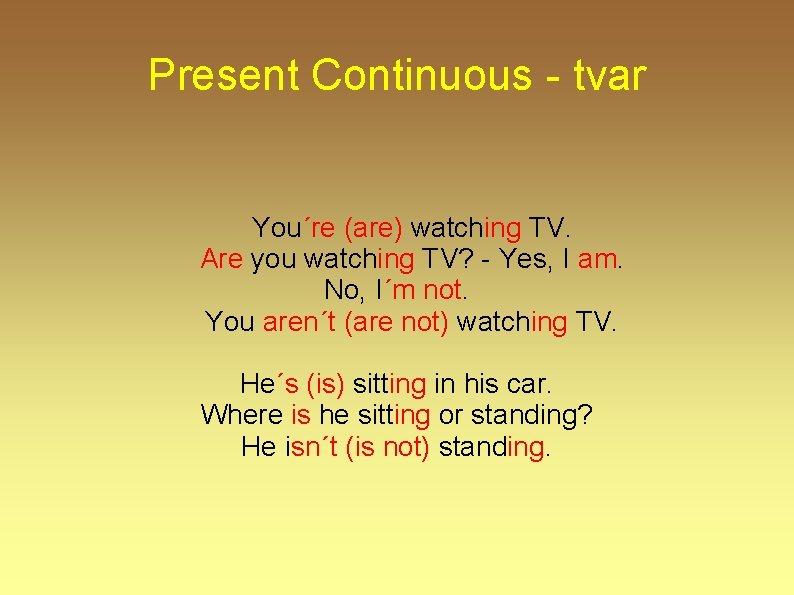 Present Continuous - tvar

You´re (are) watching TV.
Are you watching TV? - Yes, I am.
No, I´m not.
You aren´t (are not) watching TV.

He´s (is) sitting in his car.
Where is he sitting or standing?
He isn´t (is not) standing.